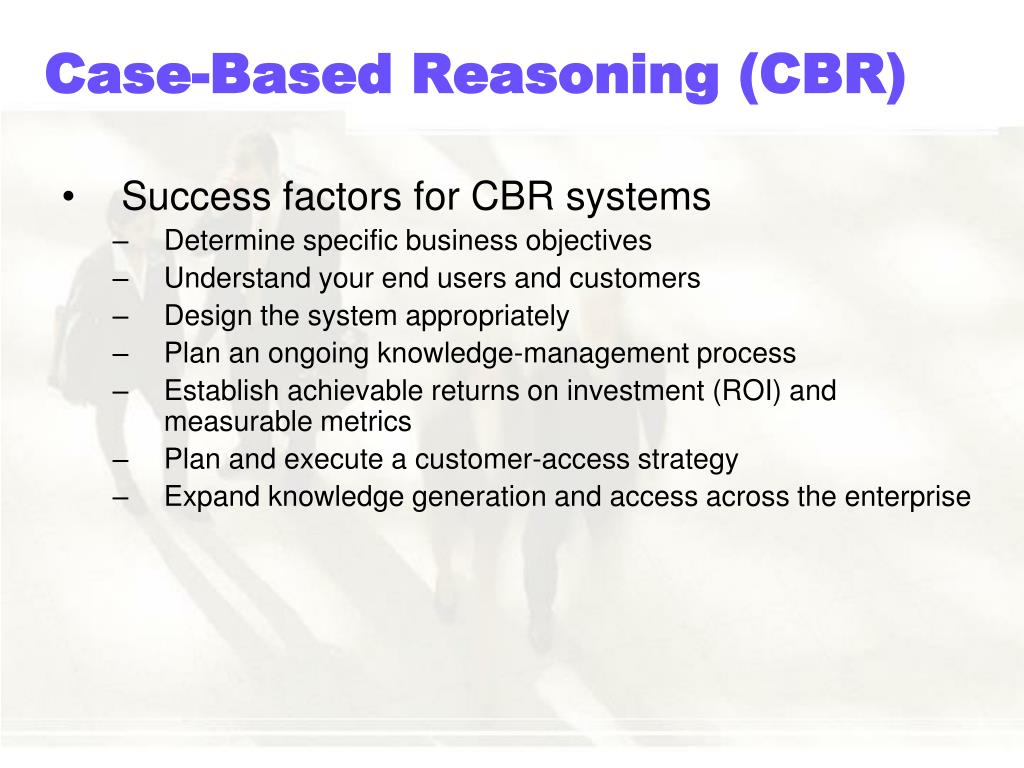 Case-Based Reasoning (CBR)

• Success factors for CBR systems
– Determine specific business objectives
– Understand your end users and customers
– Design the system appropriately
– Plan an ongoing knowledge-management process
– Establish achievable returns on investment (ROI) and measurable metrics
– Plan and execute a customer-access strategy
– Expand knowledge generation and access across the enterprise